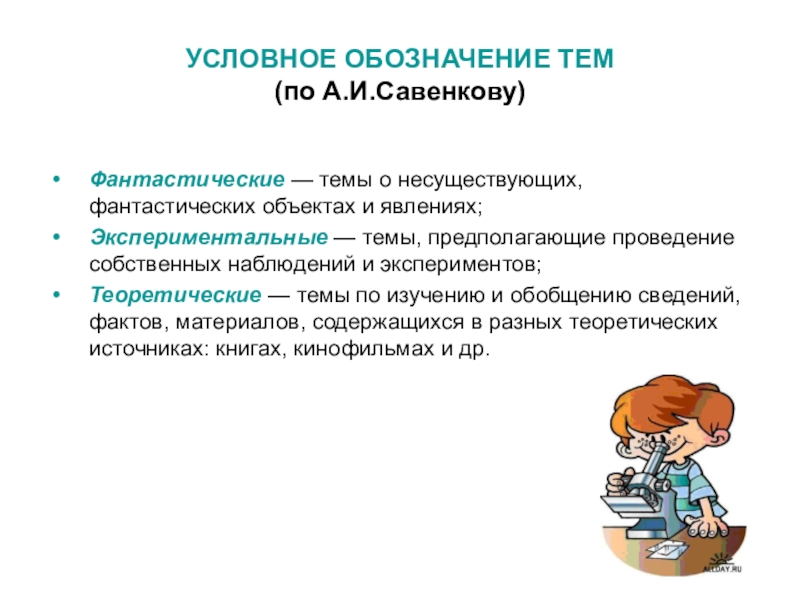 УСЛОВНОЕ ОБОЗНАЧЕНИЕ ТЕМ
(по А.И.Савенкову)

• Фантастические — темы о несуществующих, фантастических объектах и явлениях;
• Экспериментальные — темы, предполагающие проведение собственных наблюдений и экспериментов;
• Теоретические — темы по изучению и обобщению сведений, фактов, материалов, содержащихся в разных теоретических источниках: книгах, кинофильмах и др.

ALLDAY.RU